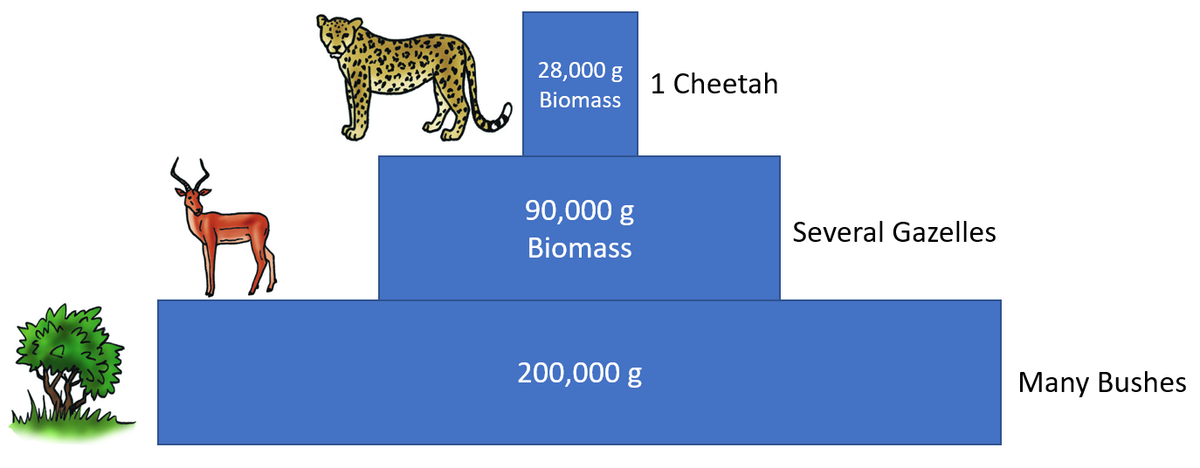 28,000 g Biomass

1 Cheetah

90,000 g Biomass

Several Gazelles

200,000 g

Many Bushes